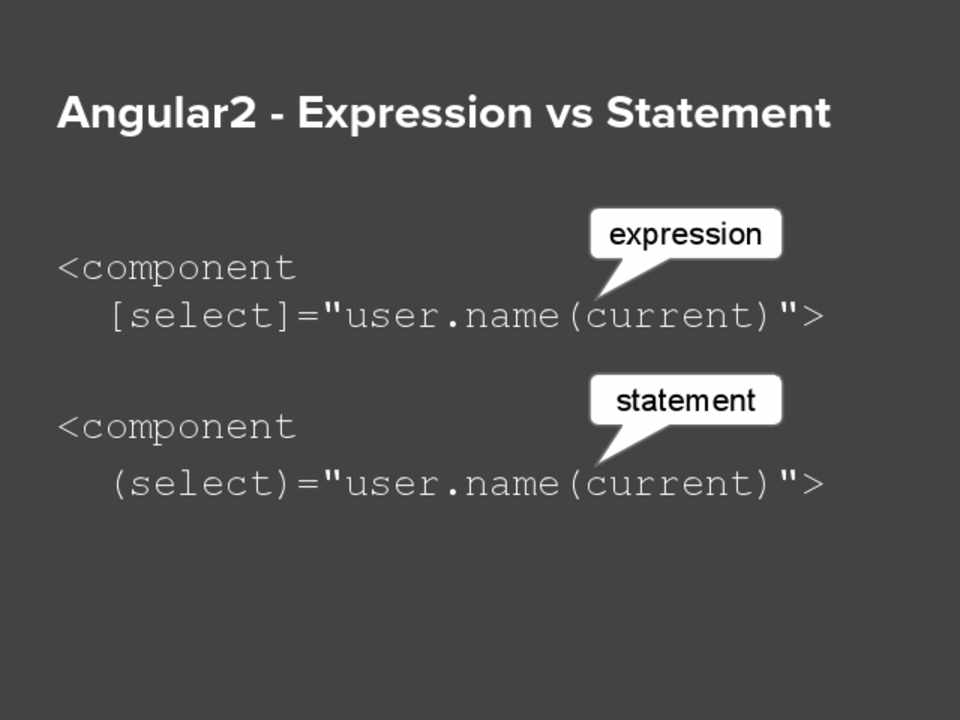 Angular2 - Expression vs Statement

expression

<component
  [select]="user.name(current)">

statement

<component
  (select)="user.name(current)">